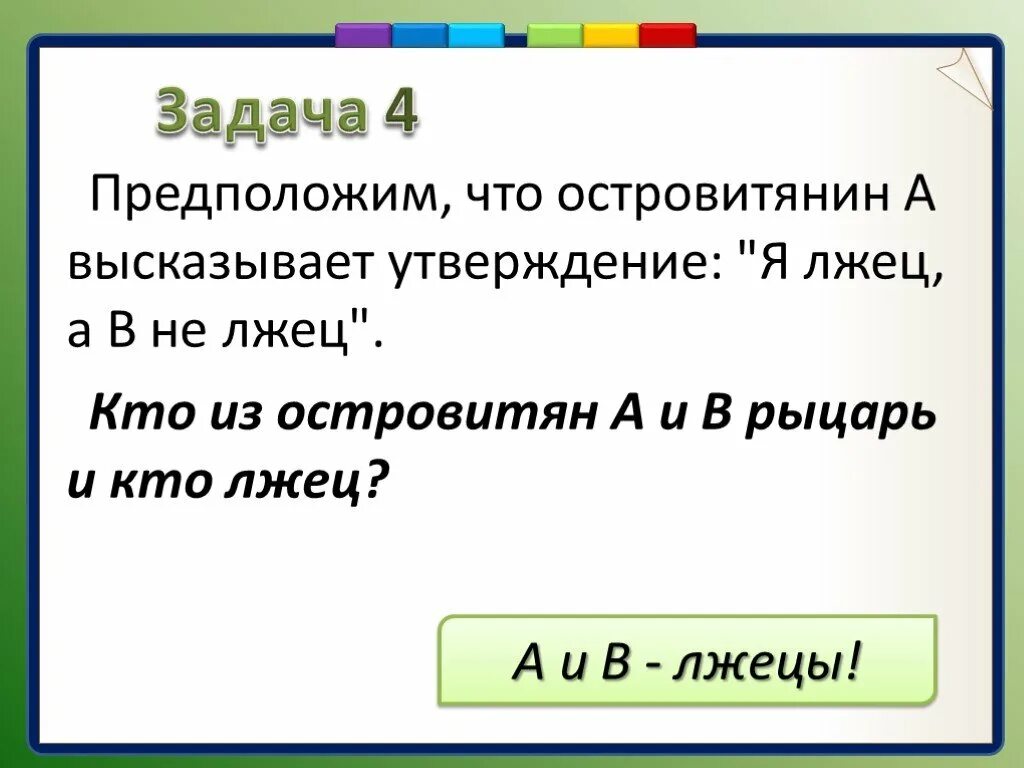 Задача 4

Предположим, что островитянин А высказывает утверждение: "Я лжец, а В не лжец".

Кто из островитян А и В рыцарь и кто лжец?

А и В - лжецы!